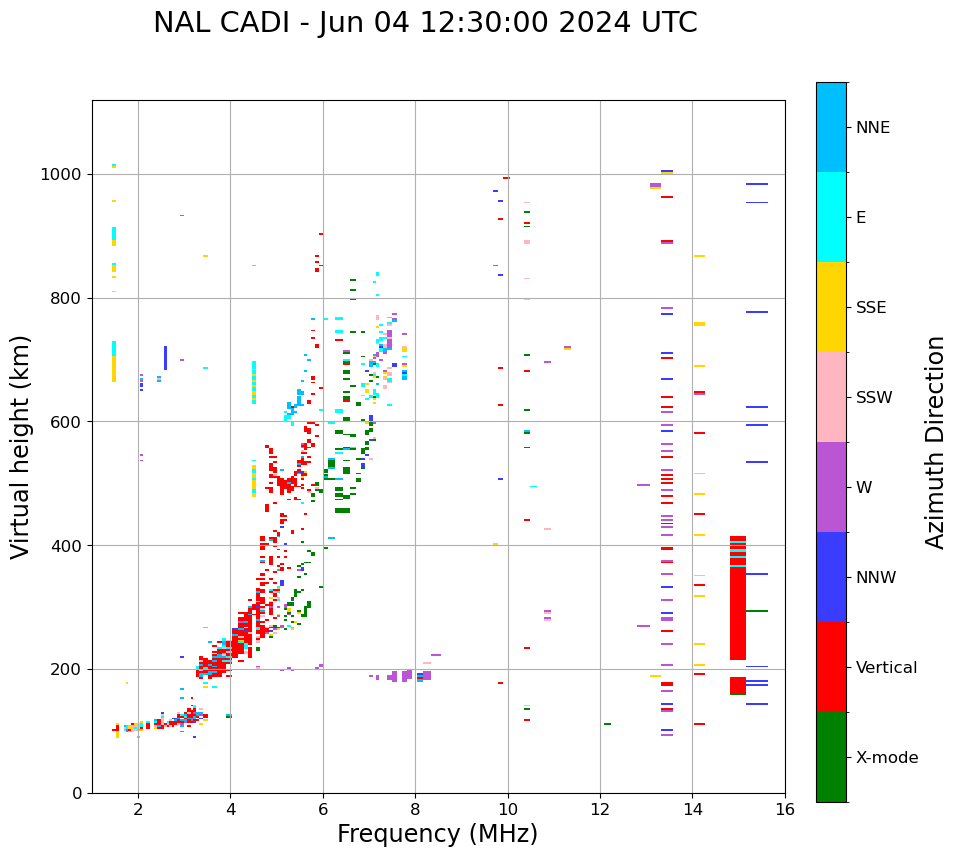 NAL CADI - Jun 04 12:30:00 2024 UTC

Virtual height (km)

1000
800
600
400
200
0

2
4
6
8
10
12
14
16

Frequency (MHz)

NNE
E
SSE
SSW
W
NNW
Vertical
X-mode

Azimuth Direction